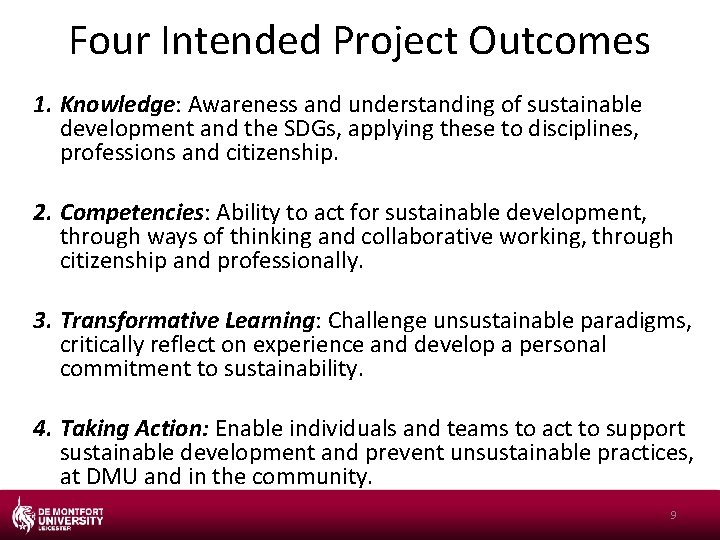 Four Intended Project Outcomes

1. Knowledge: Awareness and understanding of sustainable development and the SDGs, applying these to disciplines, professions and citizenship.

2. Competencies: Ability to act for sustainable development, through ways of thinking and collaborative working, through citizenship and professionally.

3. Transformative Learning: Challenge unsustainable paradigms, critically reflect on experience and develop a personal commitment to sustainability.

4. Taking Action: Enable individuals and teams to act to support sustainable development and prevent unsustainable practices, at DMU and in the community.

DE MONTFORT UNIVERSITY LEICESTER

9